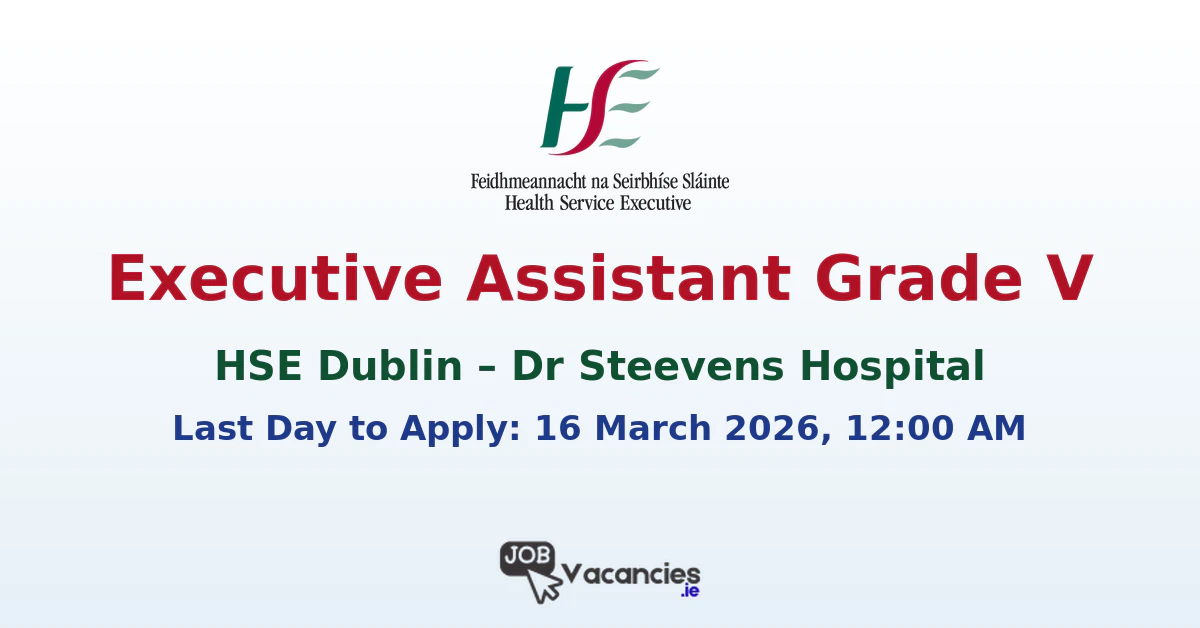 HSE

Feidhmeannacht na Seirbhíse Sláinte
Health Service Executive

Executive Assistant Grade V

HSE Dublin – Dr Steevens Hospital

Last Day to Apply: 16 March 2026, 12:00 AM

JOB Vacancies .ie